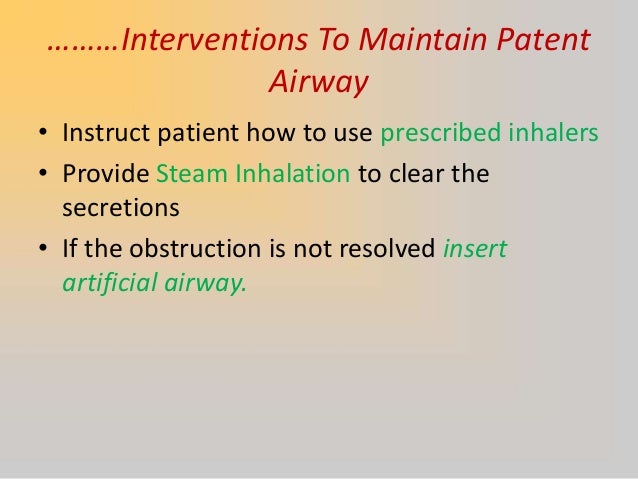 ………Interventions To Maintain Patent Airway

• Instruct patient how to use prescribed inhalers
• Provide Steam Inhalation to clear the secretions
• If the obstruction is not resolved insert artificial airway.